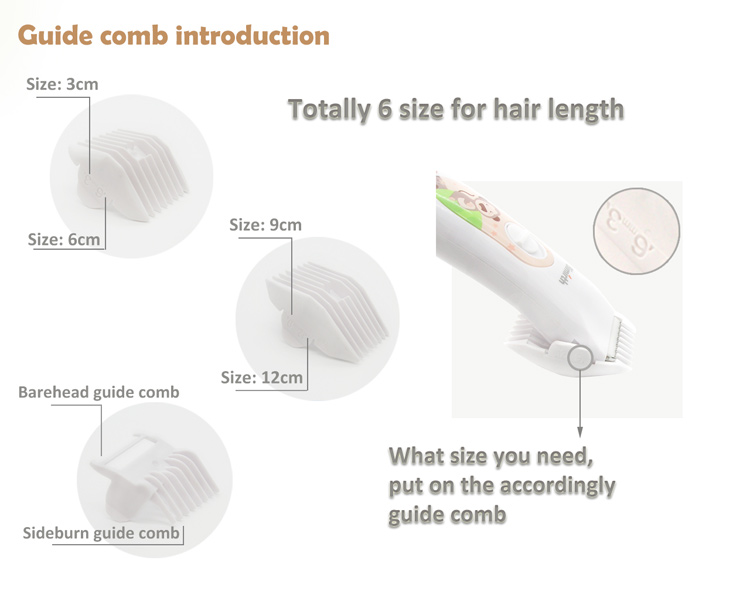 Guide comb introduction

Size: 3cm

Size: 6cm

Totally 6 size for hair length

Size: 9cm

Size: 12cm

Barehead guide comb

Sideburn guide comb

What size you need, put on the accordingly guide comb